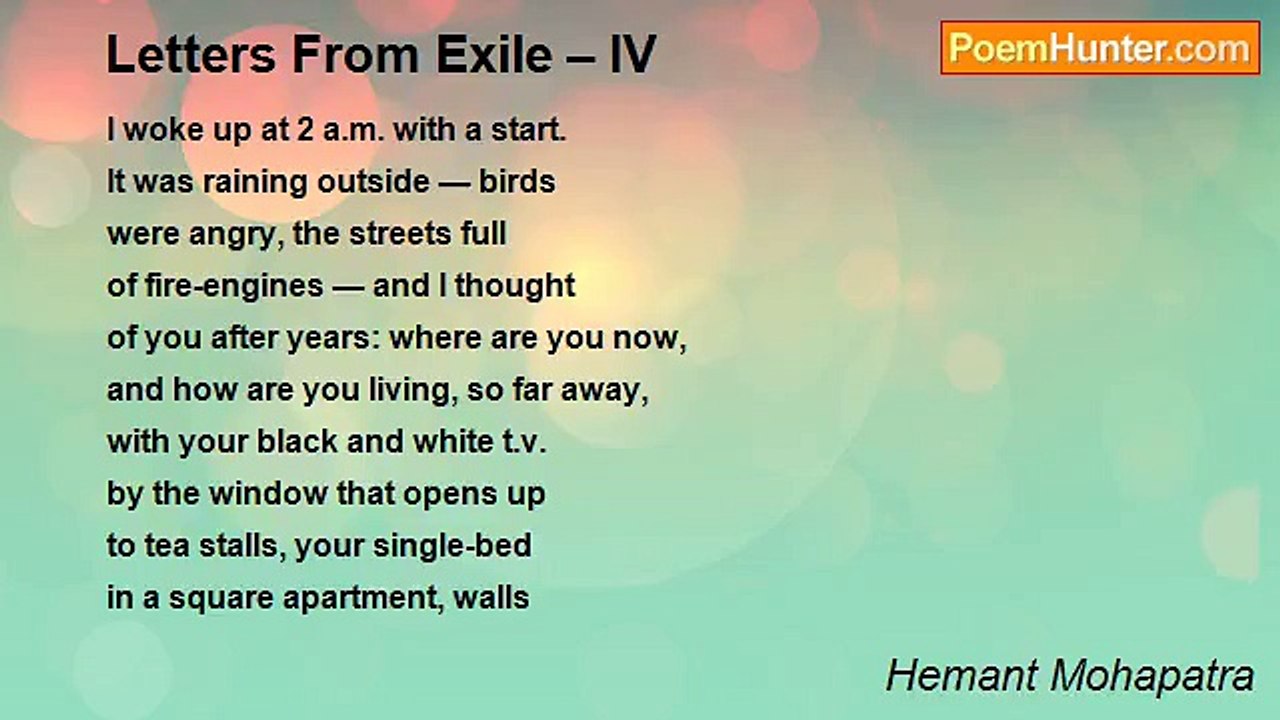 Letters From Exile – IV

PoemHunter.com

I woke up at 2 a.m. with a start.
It was raining outside — birds
were angry, the streets full
of fire-engines — and I thought
of you after years: where are you now,
and how are you living, so far away,
with your black and white t.v.
by the window that opens up
to tea stalls, your single-bed
in a square apartment, walls

Hemant Mohapatra